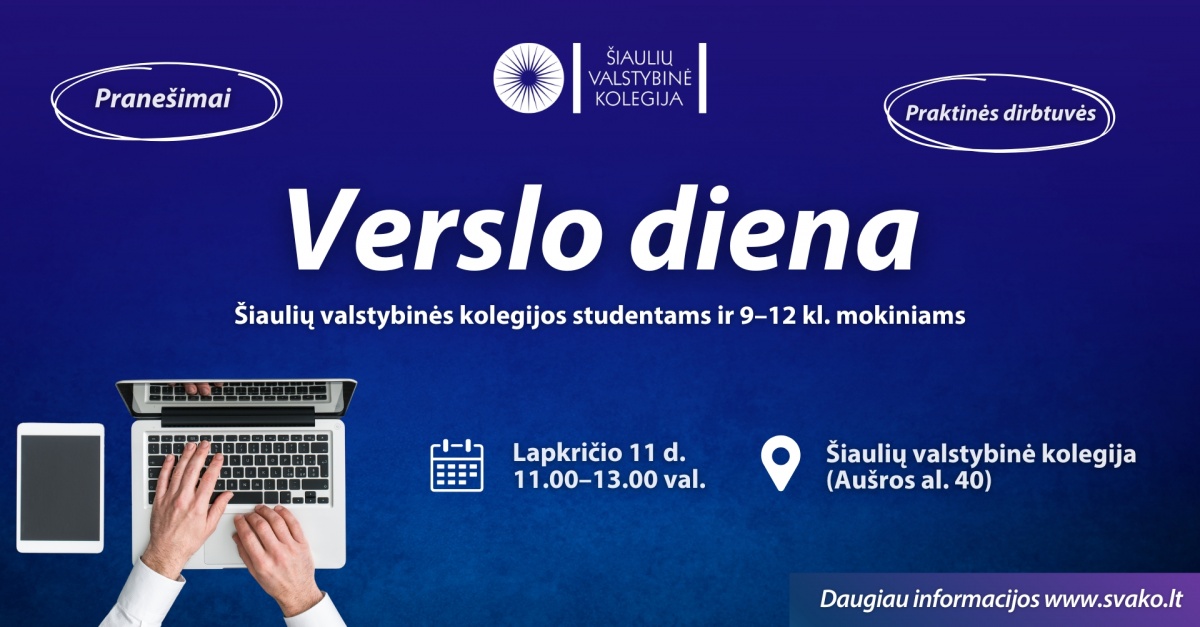 ŠIAULIŲ VALSTYBINĖ KOLEGIJA

Pranešimai

Praktinės dirbtuvės

Verslo diena

Šiaulių valstybinės kolegijos studentams ir 9–12 kl. mokiniams

Lapkričio 11 d.
11.00–13.00 val.

Šiaulių valstybinė kolegija
(Aušros al. 40)

Daugiau informacijos www.svako.lt